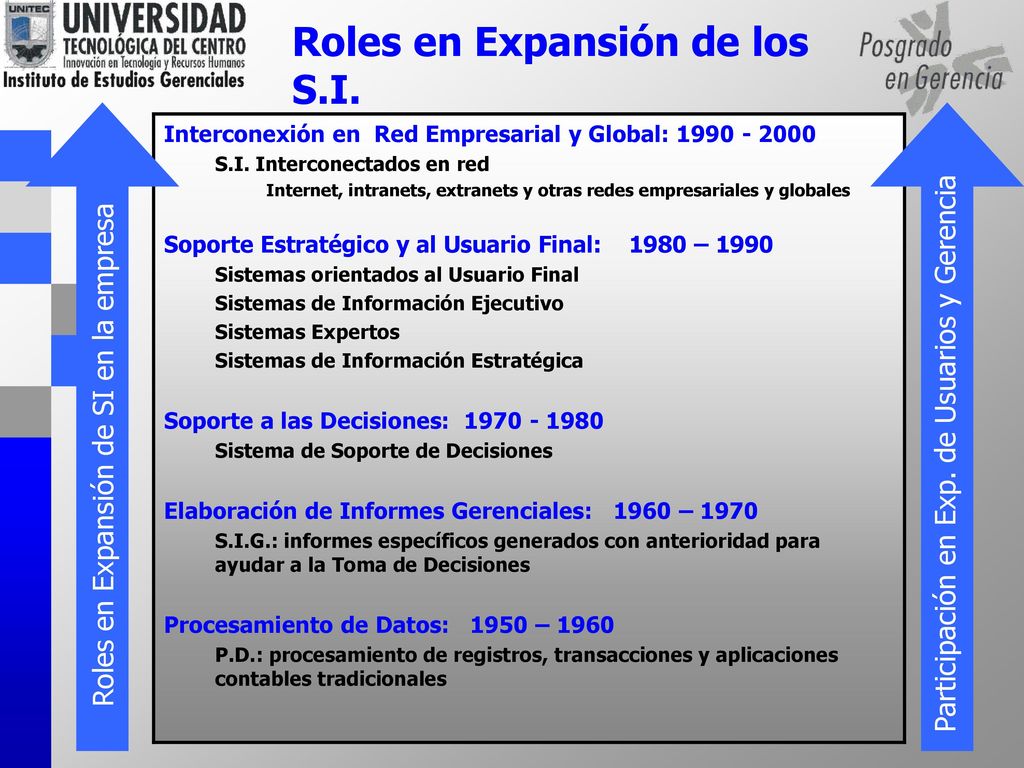 UNITEC
UNIVERSIDAD
TECNOLÓGICA DEL CENTRO
Innovación en Tecnología y Recursos Humanos
Instituto de Estudios Gerenciales

Roles en Expansión de los S.I.

Posgrado en Gerencia

Roles en Expansión de SI en la empresa

Interconexión en Red Empresarial y Global: 1990 - 2000
S.I. Interconectados en red
Internet, intranets, extranets y otras redes empresariales y globales

Soporte Estratégico y al Usuario Final: 1980 – 1990
Sistemas orientados al Usuario Final
Sistemas de Información Ejecutivo
Sistemas Expertos
Sistemas de Información Estratégica

Soporte a las Decisiones: 1970 - 1980
Sistema de Soporte de Decisiones

Elaboración de Informes Gerenciales: 1960 – 1970
S.I.G.: informes específicos generados con anterioridad para ayudar a la Toma de Decisiones

Procesamiento de Datos: 1950 – 1960
P.D.: procesamiento de registros, transacciones y aplicaciones contables tradicionales

Participación en Exp. de Usuarios y Gerencia